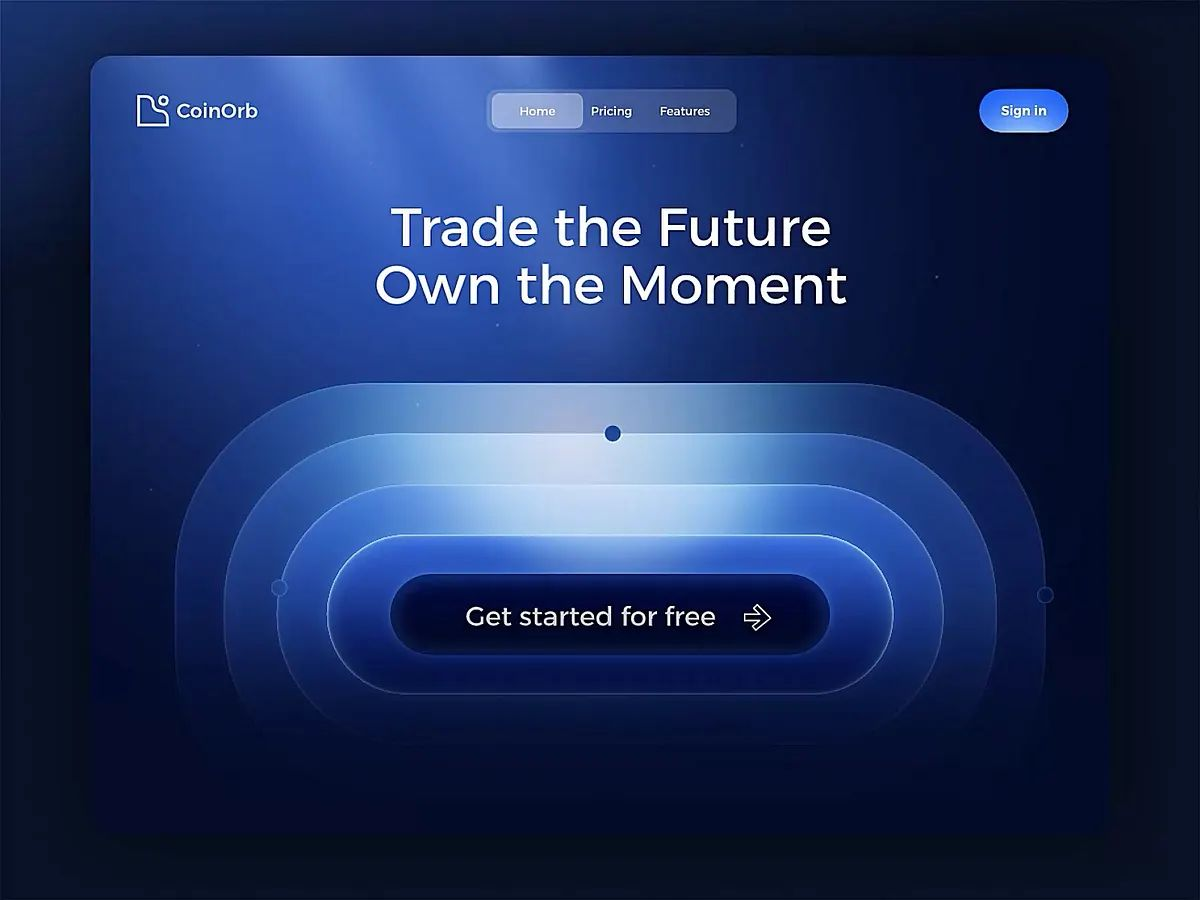 CoinOrb

Home Pricing Features

Sign in

Trade the Future
Own the Moment

Get started for free